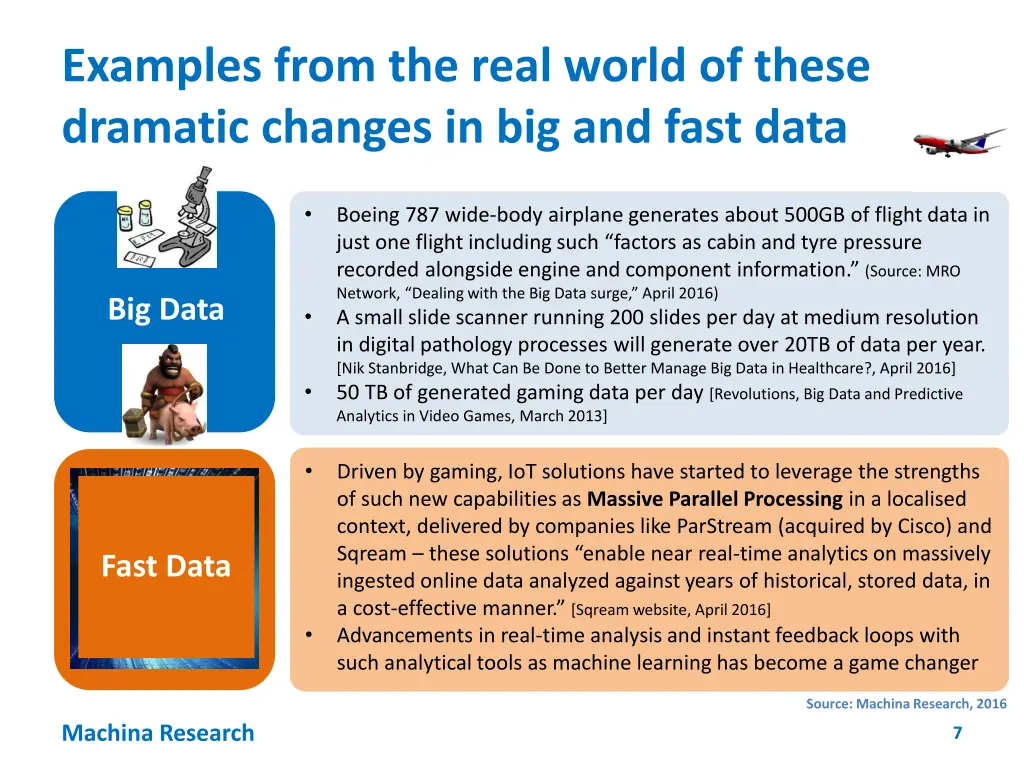 Examples from the real world of these dramatic changes in big and fast data

Big Data

• Boeing 787 wide-body airplane generates about 500GB of flight data in just one flight including such “factors as cabin and tyre pressure recorded alongside engine and component information.” (Source: MRO Network, “Dealing with the Big Data surge,” April 2016)
• A small slide scanner running 200 slides per day at medium resolution in digital pathology processes will generate over 20TB of data per year. [Nik Stanbridge, What Can Be Done to Better Manage Big Data in Healthcare?, April 2016]
• 50 TB of generated gaming data per day [Revolutions, Big Data and Predictive Analytics in Video Games, March 2013]

Fast Data

• Driven by gaming, IoT solutions have started to leverage the strengths of such new capabilities as Massive Parallel Processing in a localised context, delivered by companies like ParStream (acquired by Cisco) and Sqream – these solutions “enable near real-time analytics on massively ingested online data analyzed against years of historical, stored data, in a cost-effective manner.” [Sqream website, April 2016]
• Advancements in real-time analysis and instant feedback loops with such analytical tools as machine learning has become a game changer

Source: Machina Research, 2016

Machina Research

7